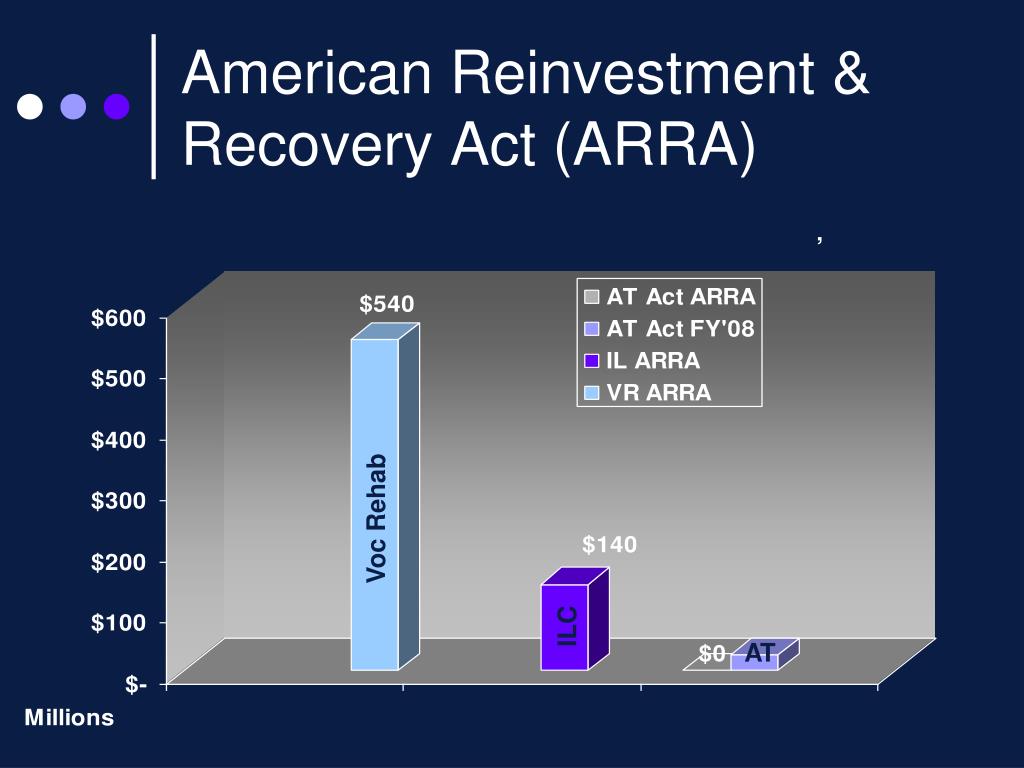 American Reinvestment & Recovery Act (ARRA)

,

AT Act ARRA
AT Act FY'08
IL ARRA
VR ARRA

$600
$500
$400
$300
$200
$100
$-

Millions

$540
Voc Rehab

$140
ILC

$0
AT